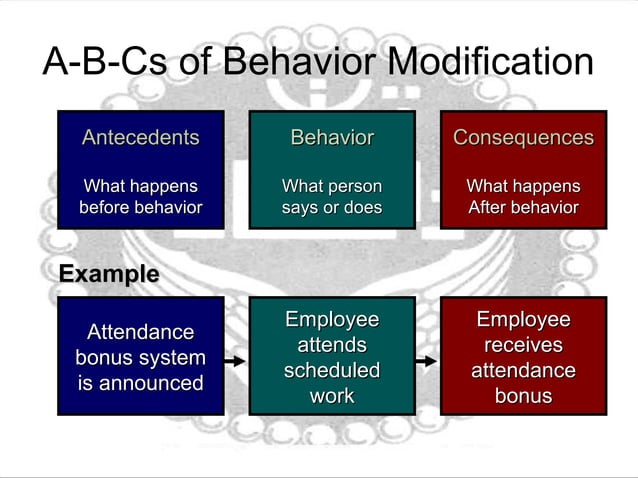 A-B-Cs of Behavior Modification

Antecedents

What happens before behavior

Behavior

What person says or does

Consequences

What happens After behavior

Example

Attendance bonus system is announced

Employee attends scheduled work

Employee receives attendance bonus